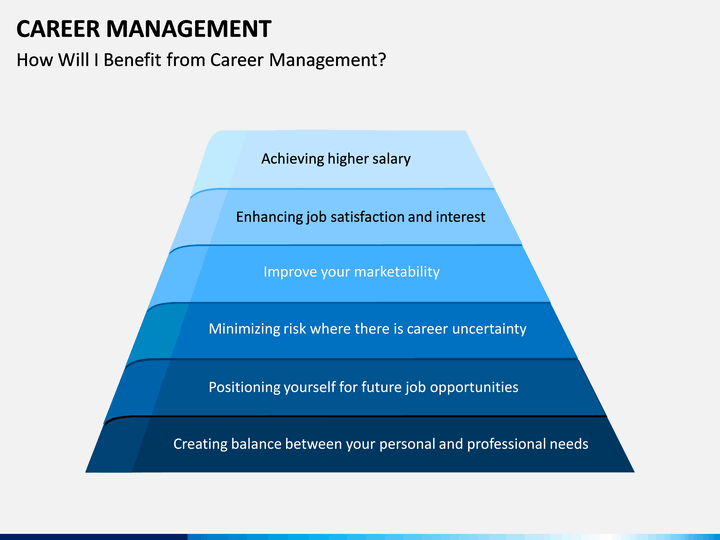 CAREER MANAGEMENT
How Will I Benefit from Career Management?

Achieving higher salary

Enhancing job satisfaction and interest

Improve your marketability

Minimizing risk where there is career uncertainty

Positioning yourself for future job opportunities

Creating balance between your personal and professional needs